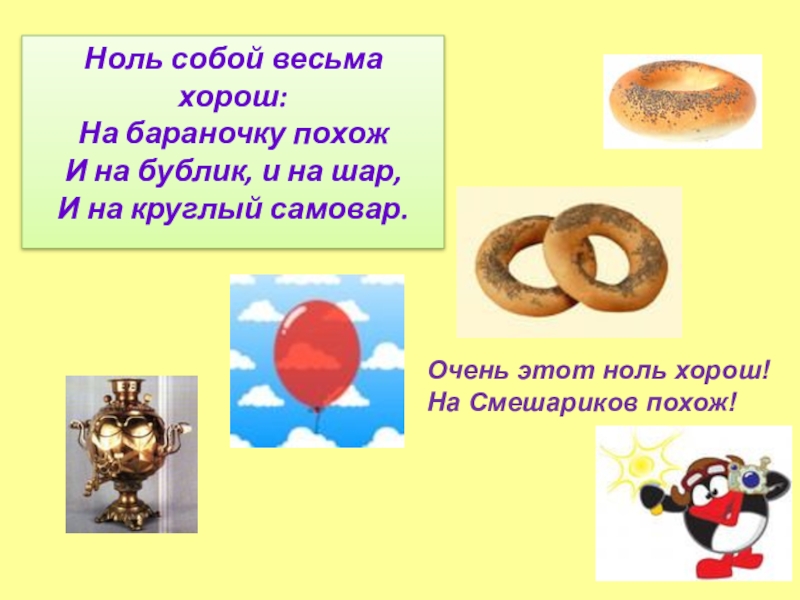 Ноль собой весьма хорош:
На бараночку похож
И на бублик, и на шар,
И на круглый самовар.

Очень этот ноль хорош!
На Смешариков похож!